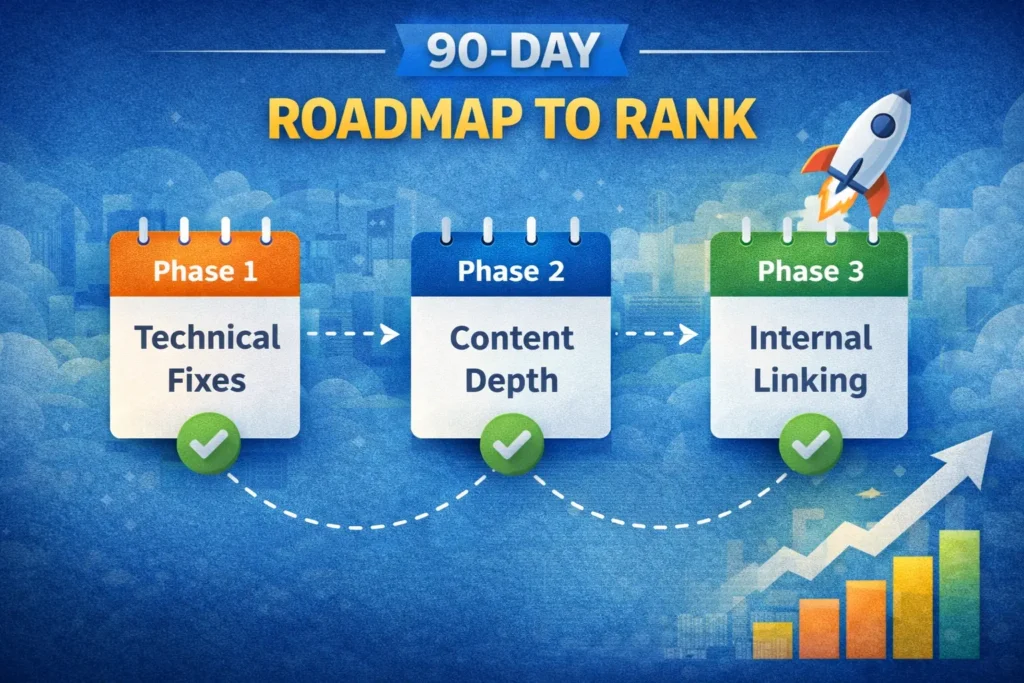 90-DAY
ROADMAP TO RANK

Phase 1
Technical Fixes

Phase 2
Content Depth

Phase 3
Internal Linking